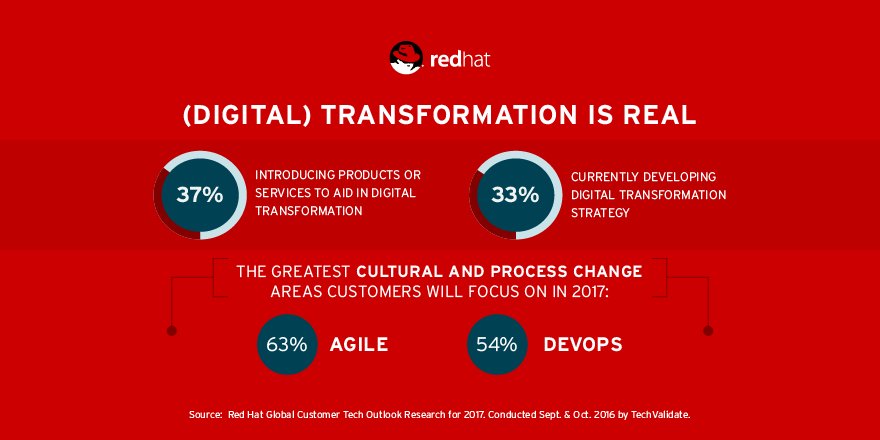 redhat

(DIGITAL) TRANSFORMATION IS REAL

37% INTRODUCING PRODUCTS OR SERVICES TO AID IN DIGITAL TRANSFORMATION

33% CURRENTLY DEVELOPING DIGITAL TRANSFORMATION STRATEGY

THE GREATEST CULTURAL AND PROCESS CHANGE AREAS CUSTOMERS WILL FOCUS ON IN 2017:

63% AGILE

54% DEVOPS

Source: Red Hat Global Customer Tech Outlook Research for 2017. Conducted Sept. & Oct. 2016 by TechValidate.